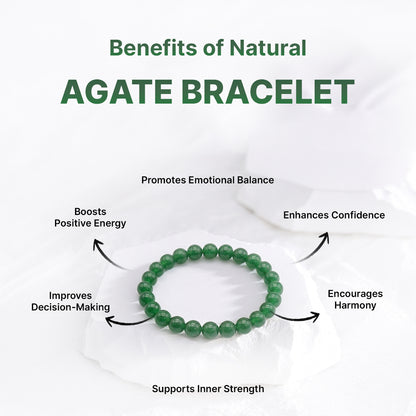 Benefits of Natural

AGATE BRACELET

Promotes Emotional Balance

Boosts Positive Energy

Enhances Confidence

Improves Decision-Making

Encourages Harmony

Supports Inner Strength